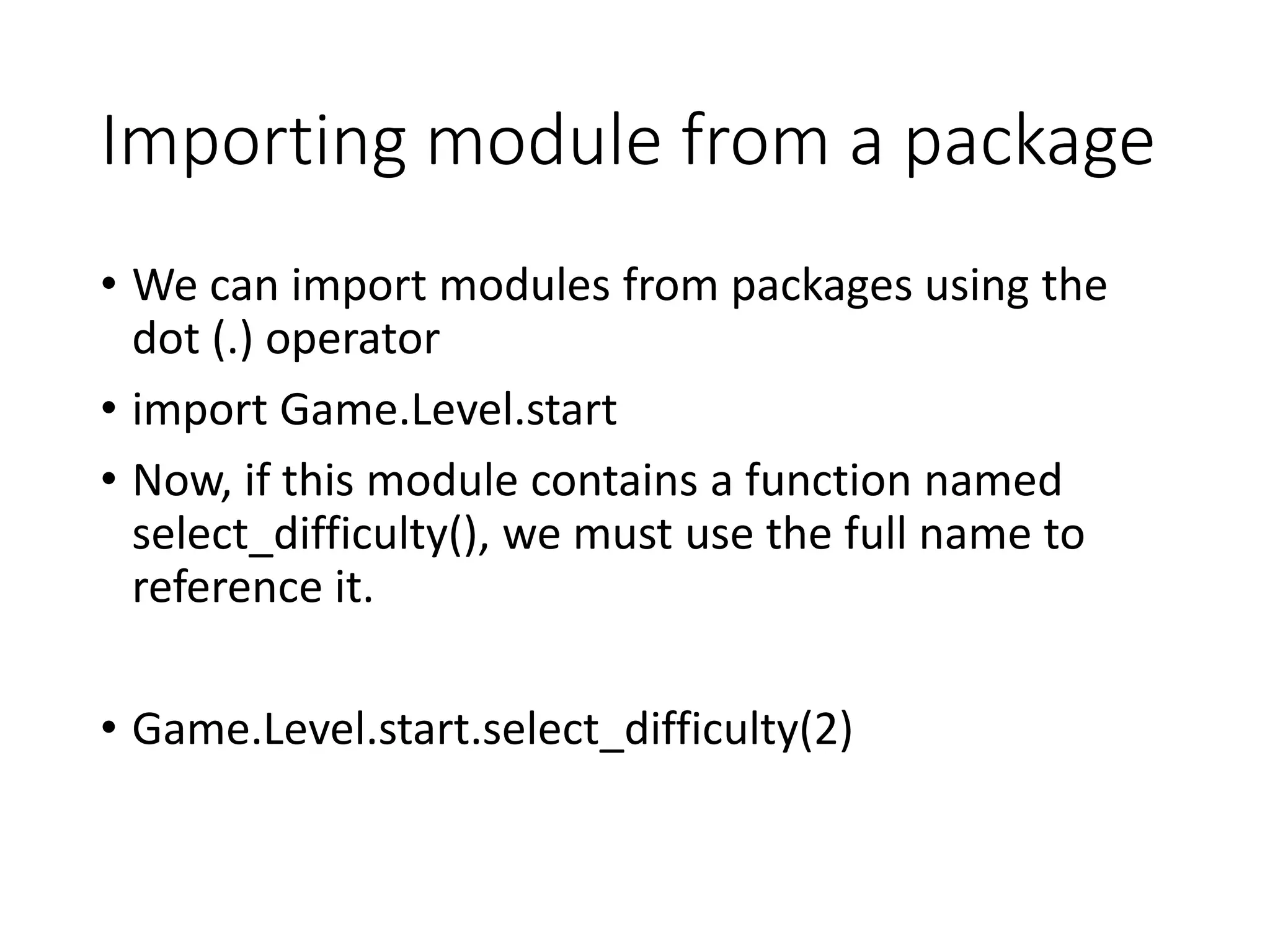 Importing module from a package

• We can import modules from packages using the dot (.) operator
• import Game.Level.start
• Now, if this module contains a function named select_difficulty(), we must use the full name to reference it.

• Game.Level.start.select_difficulty(2)